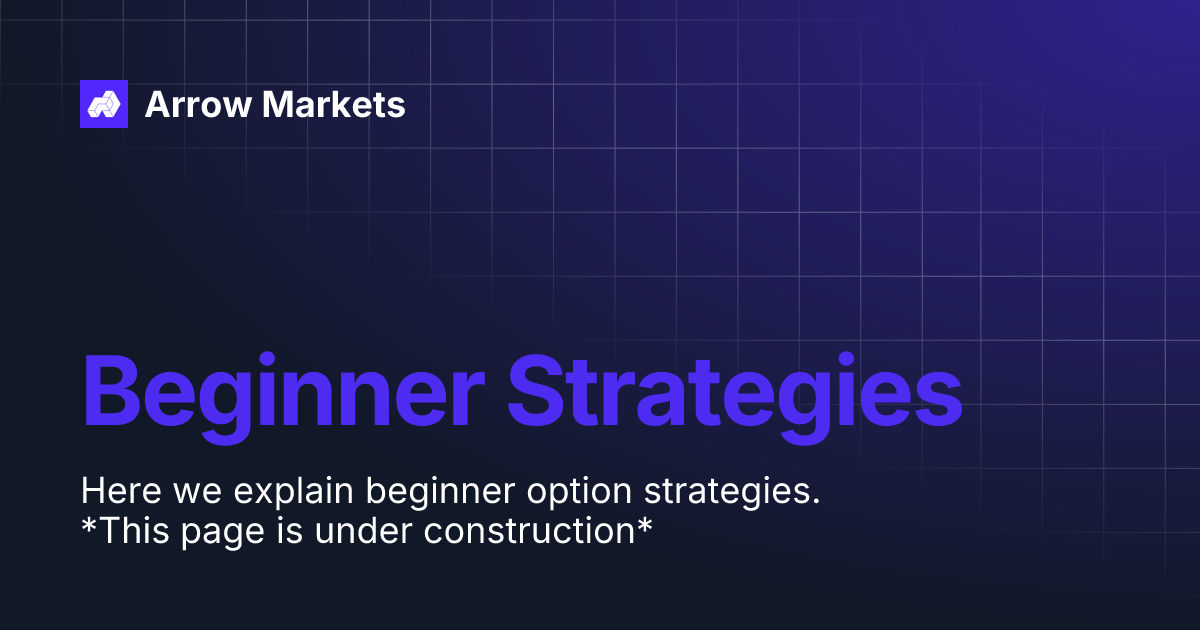 Arrow Markets

Beginner Strategies

Here we explain beginner option strategies.
*This page is under construction*